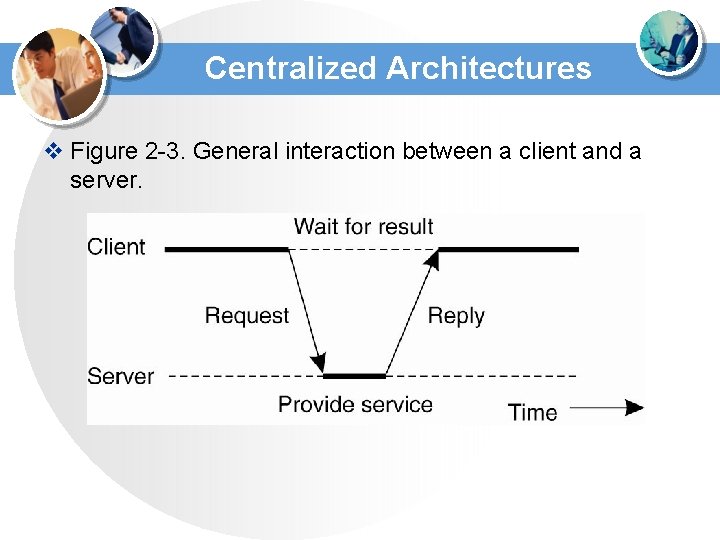 Centralized Architectures

❖ Figure 2-3. General interaction between a client and a server.

Wait for result
Client
Request
Reply
Server
Provide service
Time